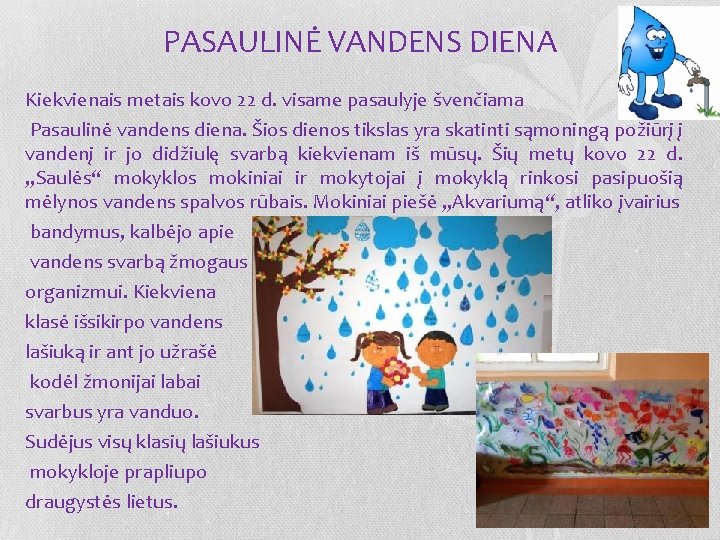 PASAULINĖ VANDENS DIENA

Kiekvienais metais kovo 22 d. visame pasaulyje švenčiama Pasaulinė vandens diena. Šios dienos tikslas yra skatinti sąmoningą požiūrį į vandenį ir jo didžiulę svarbą kiekvienam iš mūsų. Šių metų kovo 22 d. „Saulės“ mokyklos mokiniai ir mokytojai į mokyklą rinkosi pasipuošią mėlynos vandens spalvos rūbais. Mokiniai piešė „Akvariumą“, atliko įvairius bandymus, kalbėjo apie vandens svarbą žmogaus organizmui. Kiekviena klasė išsikirpo vandens lašiuką ir ant jo užrašė kodėl žmonijai labai svarbus yra vanduo. Sudėjus visų klasių lašiukus mokykloje prapliupo draugystės lietus.